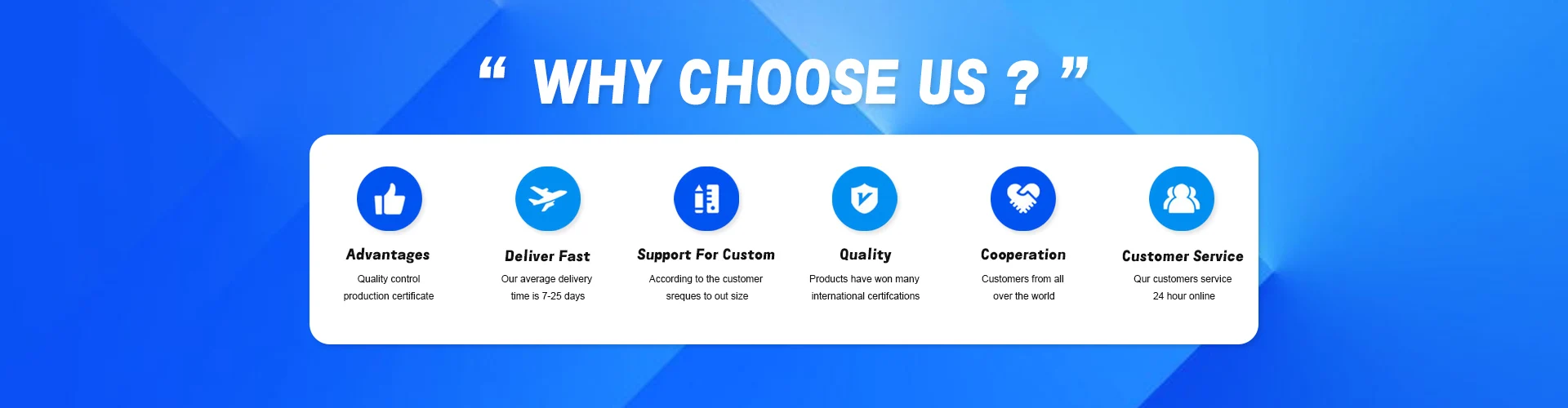 “ WHY CHOOSE US ? ”

Advantages
Quality control production certificate

Deliver Fast
Our average delivery time is 7-25 days

Support For Custom
According to the customer sreques to out size

Quality
Products have won many international certifcations

Cooperation
Customers from all over the world

Customer Service
Qur customers service 24 hour online